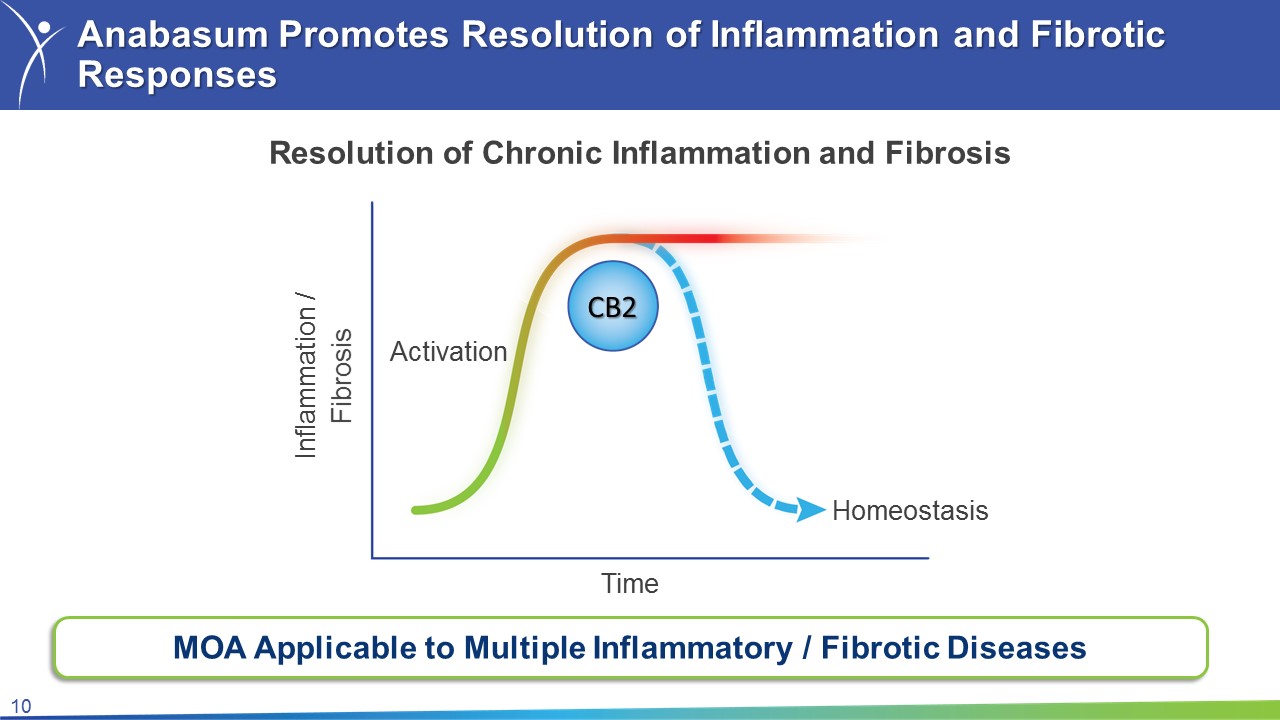 Anabasum Promotes Resolution of Inflammation and Fibrotic Responses

Resolution of Chronic Inflammation and Fibrosis

Inflammation / Fibrosis

Activation

CB2

Homeostasis

Time

MOA Applicable to Multiple Inflammatory / Fibrotic Diseases

10